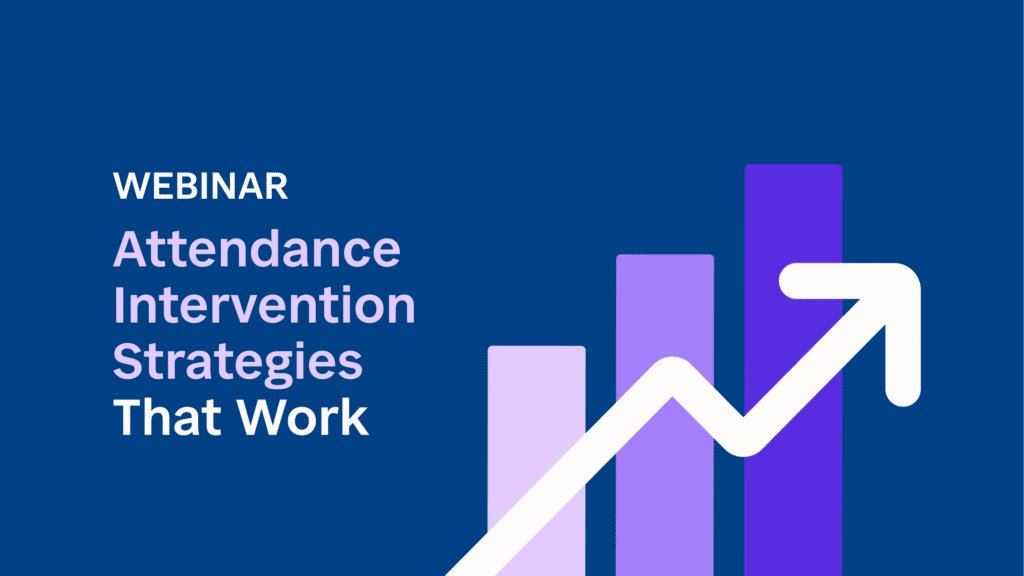 WEBINAR

Attendance Intervention Strategies That Work